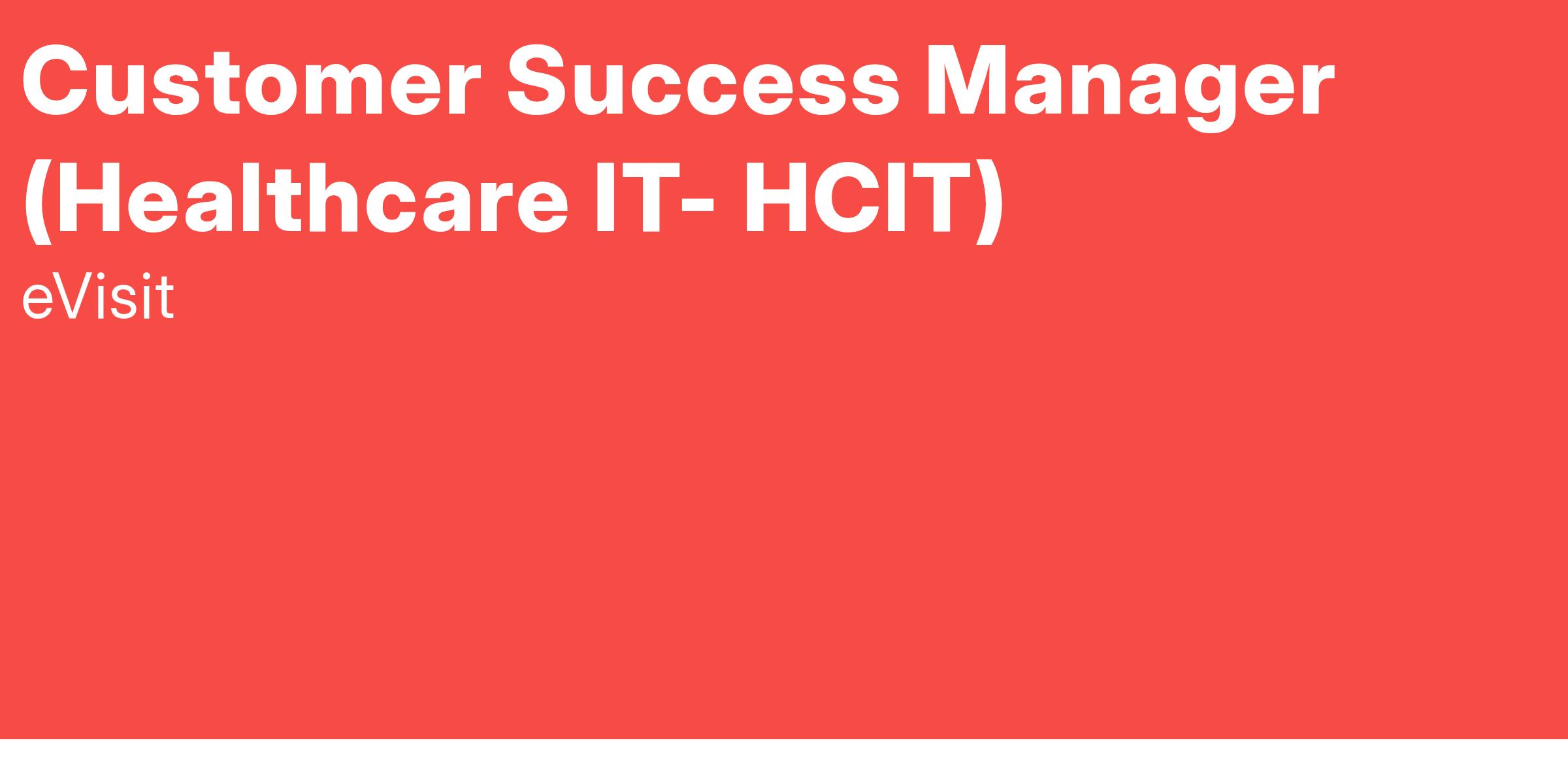 Customer Success Manager (Healthcare IT- HCIT)

eVisit